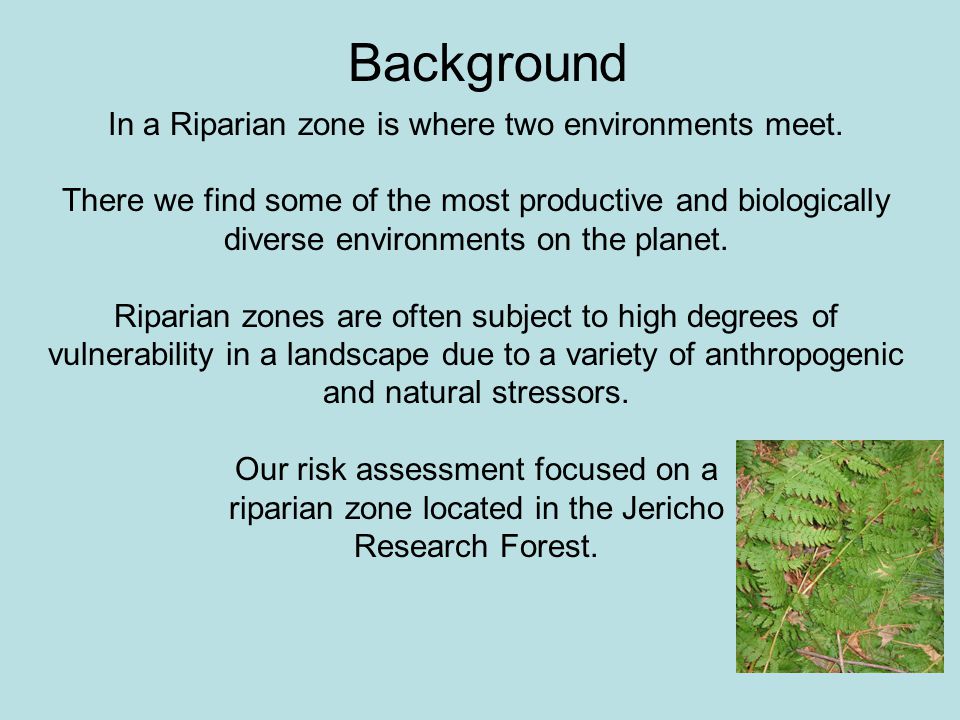 Background

In a Riparian zone is where two environments meet.

There we find some of the most productive and biologically diverse environments on the planet.

Riparian zones are often subject to high degrees of vulnerability in a landscape due to a variety of anthropogenic and natural stressors.

Our risk assessment focused on a riparian zone located in the Jericho Research Forest.